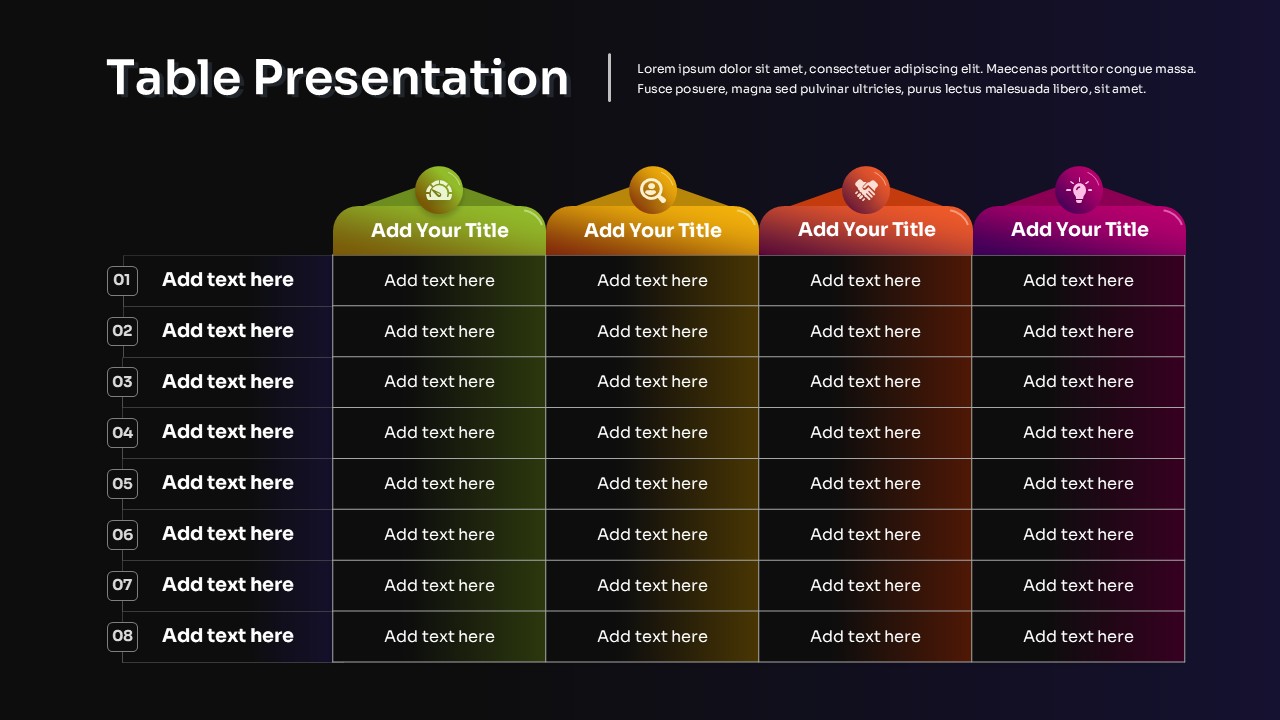 Table Presentation

Lorem ipsum dolor sit amet, consectetuer adipiscing elit. Maecenas porttitor congue massa. Fusce posuere, magna sed pulvinar ultricies, purus lectus malesuada libero, sit amet.

| | | Add Your Title | Add Your Title | Add Your Title | Add Your Title |
|---|---|---|---|---|---|
| 01 | Add text here | Add text here | Add text here | Add text here | Add text here |
| 02 | Add text here | Add text here | Add text here | Add text here | Add text here |
| 03 | Add text here | Add text here | Add text here | Add text here | Add text here |
| 04 | Add text here | Add text here | Add text here | Add text here | Add text here |
| 05 | Add text here | Add text here | Add text here | Add text here | Add text here |
| 06 | Add text here | Add text here | Add text here | Add text here | Add text here |
| 07 | Add text here | Add text here | Add text here | Add text here | Add text here |
| 08 | Add text here | Add text here | Add text here | Add text here | Add text here |